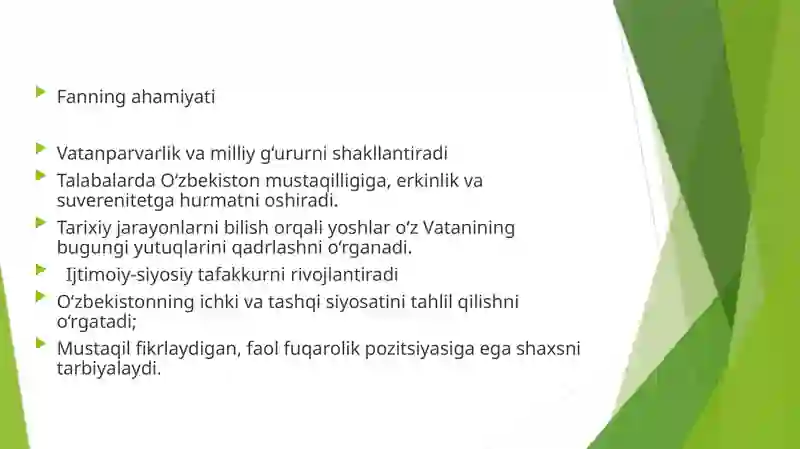 Fanning ahamiyati

Vatanparvarlik va milliy gʻururni shakllantiradi

Talabalarda Oʻzbekiston mustaqilligiga, erkinlik va suverenitetga hurmatni oshiradi.

Tarixiy jarayonlarni bilish orqali yoshlar oʻz Vatanining bugungi yutuqlarini qadrlashni oʻrganadi.

Ijtimoiy-siyosiy tafakkurni rivojlantiradi

Oʻzbekistonning ichki va tashqi siyosatini tahlil qilishni oʻrgatadi;

Mustaqil fikrlaydigan, faol fuqarolik pozitsiyasiga ega shaxsni tarbiyalaydi.